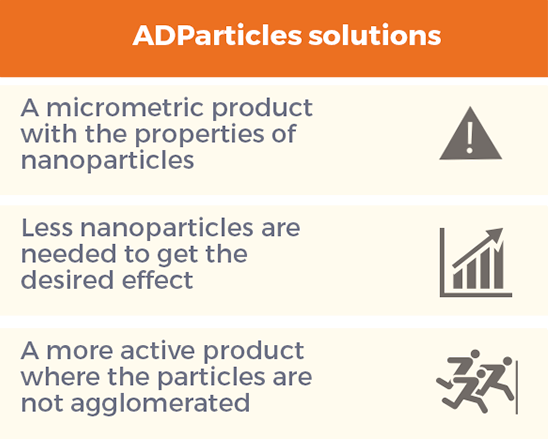 ADParticles solutions

A micrometric product with the properties of nanoparticles

Less nanoparticles are needed to get the desired effect

A more active product where the particles are not agglomerated